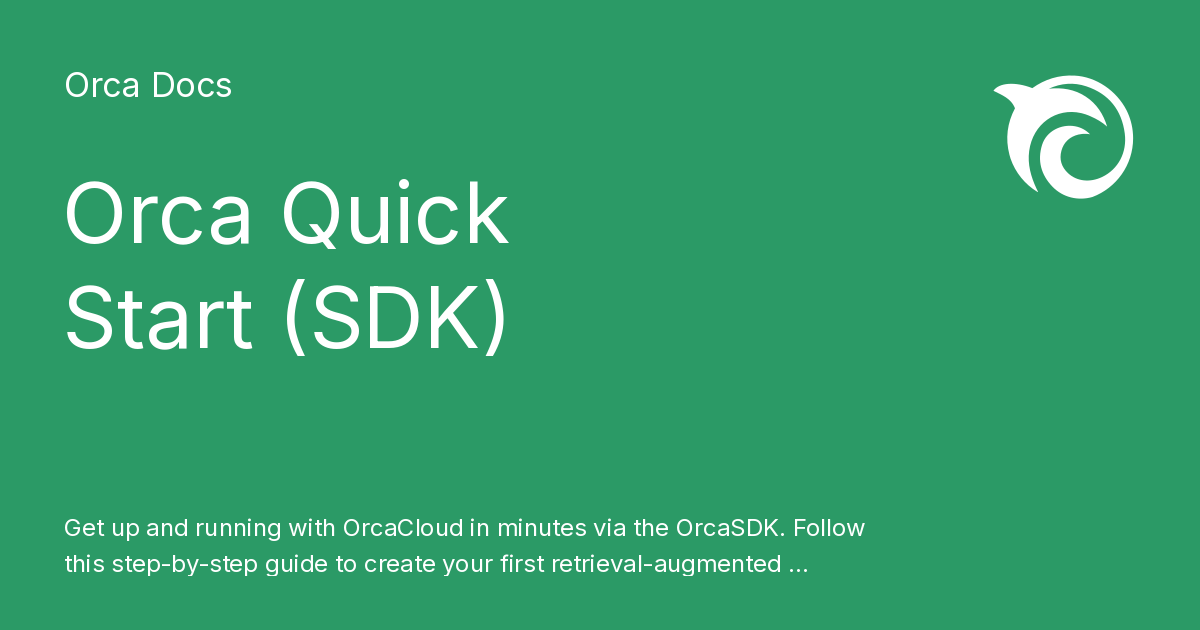 Orca Docs

Orca Quick Start (SDK)

Get up and running with OrcaCloud in minutes via the OrcaSDK. Follow this step-by-step guide to create your first retrieval-augmented ...